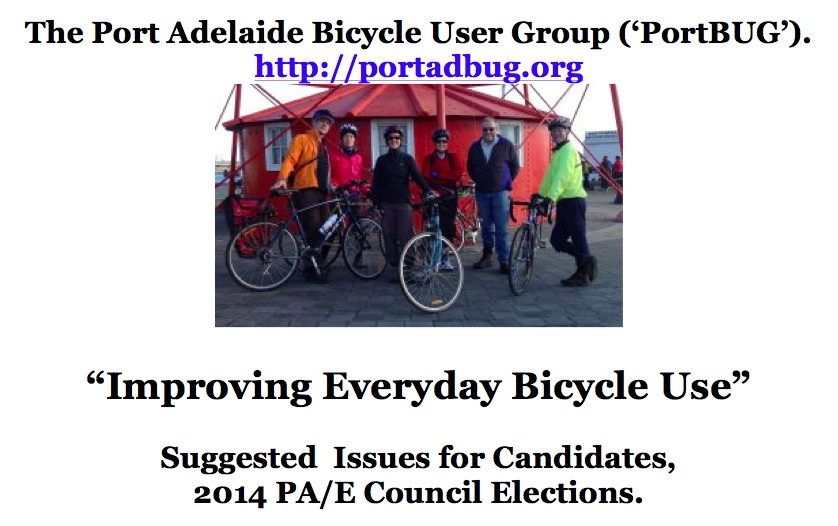 The Port Adelaide Bicycle User Group ('PortBUG').
http://portadbug.org

"Improving Everyday Bicycle Use"

Suggested Issues for Candidates,
2014 PA/E Council Elections.